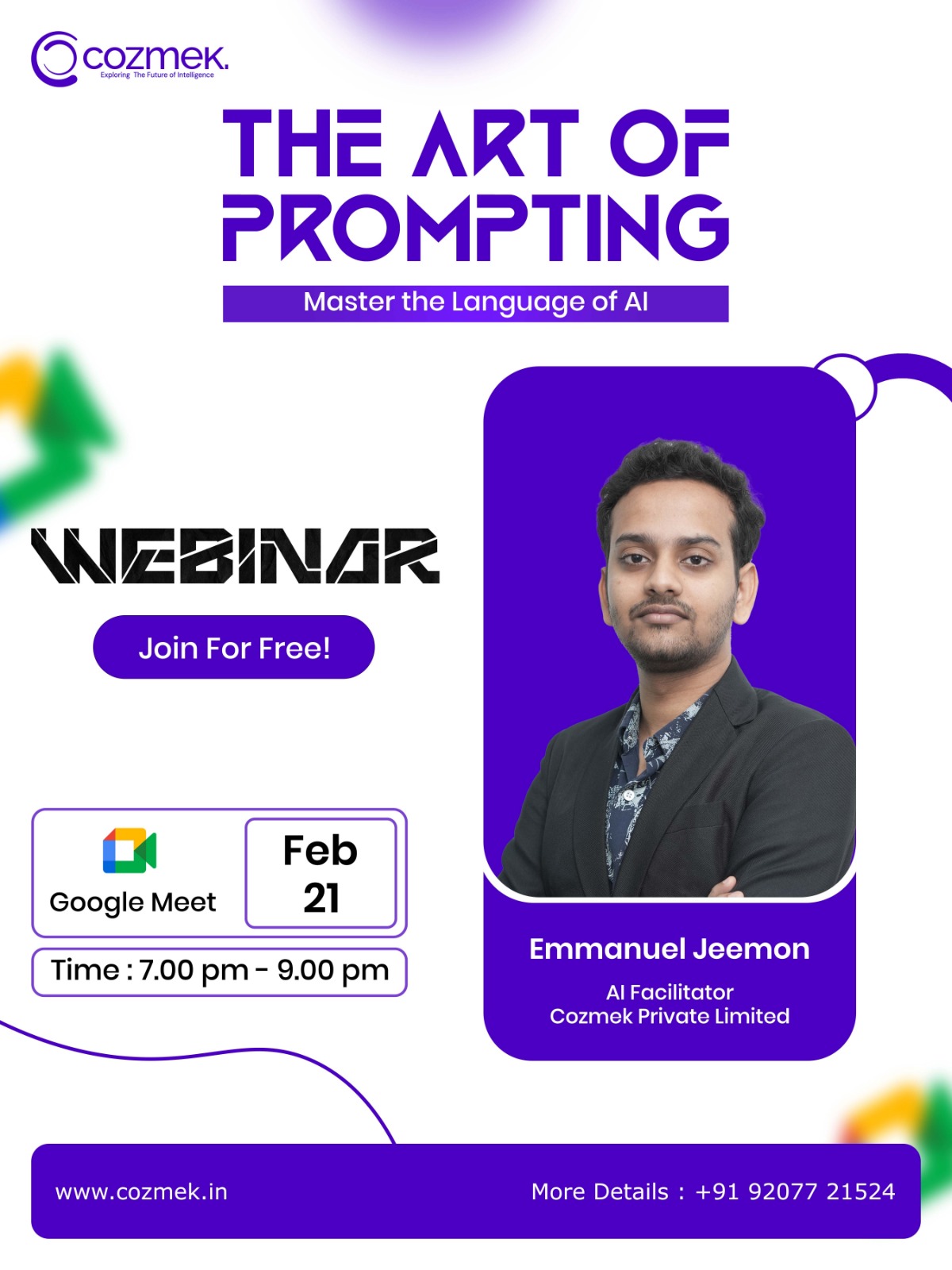 cozmek.
Exploring The Future of Intelligence

THE ART OF PROMPTING

Master the Language of AI

WEBINAR

Join For Free!

Google Meet

Feb 21

Time : 7.00 pm - 9.00 pm

Emmanuel Jeemon

AI Facilitator
Cozmek Private Limited

www.cozmek.in

More Details : +91 92077 21524